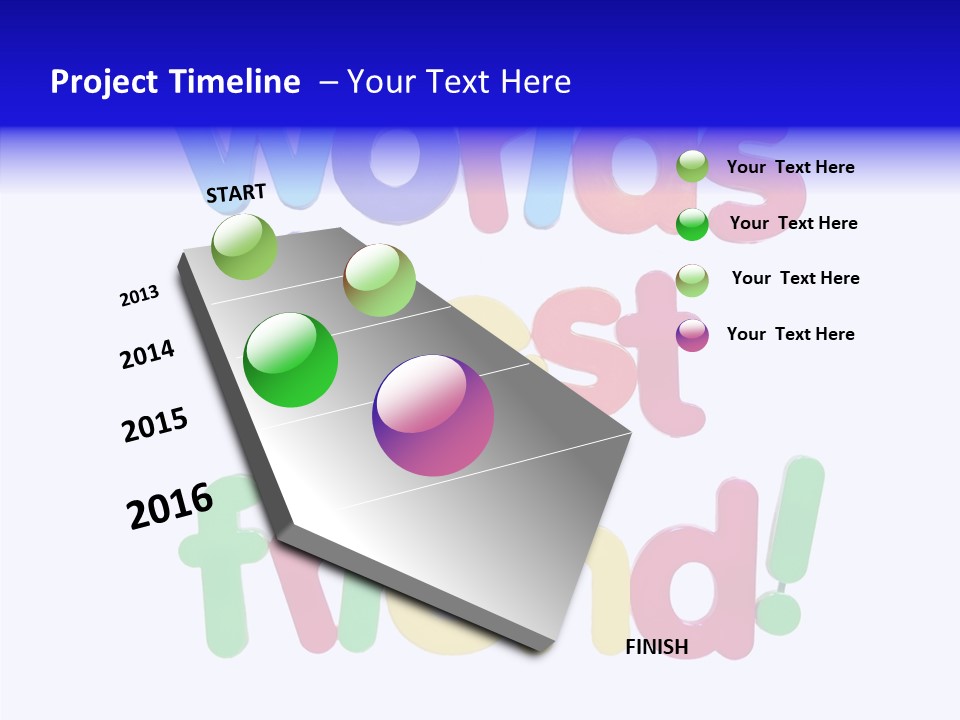 Project Timeline – Your Text Here

world's best friend!

START

2013

2014

2015

2016

FINISH

Your Text Here

Your Text Here

Your Text Here

Your Text Here